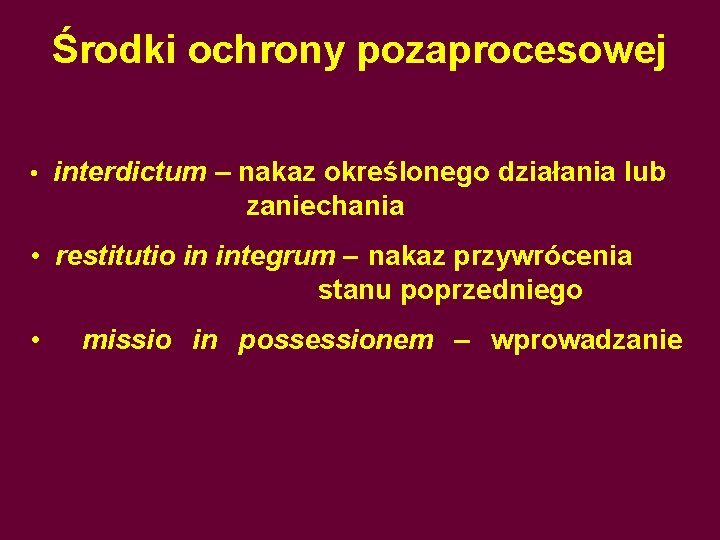 Środki ochrony pozaprocesowej

• interdictum – nakaz określonego działania lub zaniechania

• restitutio in integrum – nakaz przywrócenia stanu poprzedniego

• missio in possessionem – wprowadzanie